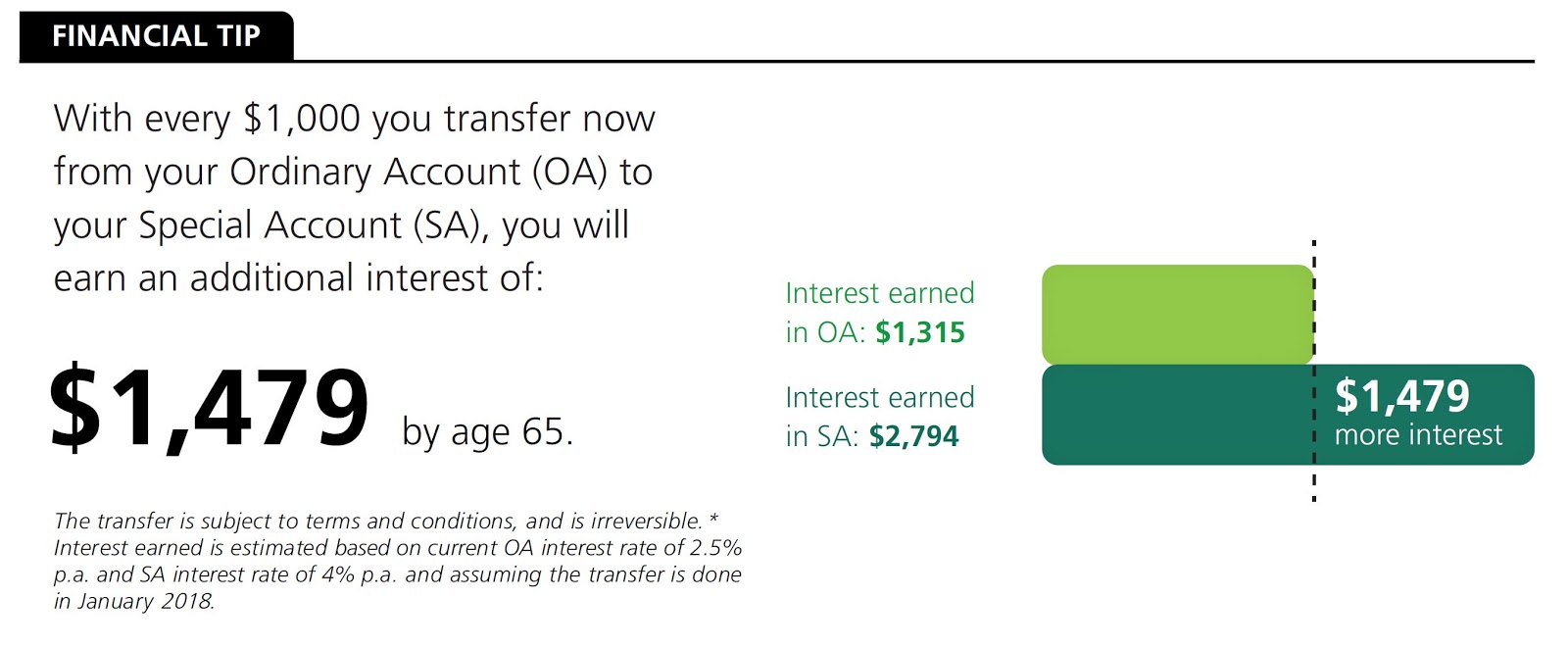 FINANCIAL TIP

With every \$1,000 you transfer now from your Ordinary Account (OA) to your Special Account (SA), you will earn an additional interest of:

\$1,479 by age 65.

The transfer is subject to terms and conditions, and is irreversible. * Interest earned is estimated based on current OA interest rate of 2.5% p.a. and SA interest rate of 4% p.a. and assuming the transfer is done in January 2018.

Interest earned in OA: \$1,315

Interest earned in SA: \$2,794

\$1,479 more interest